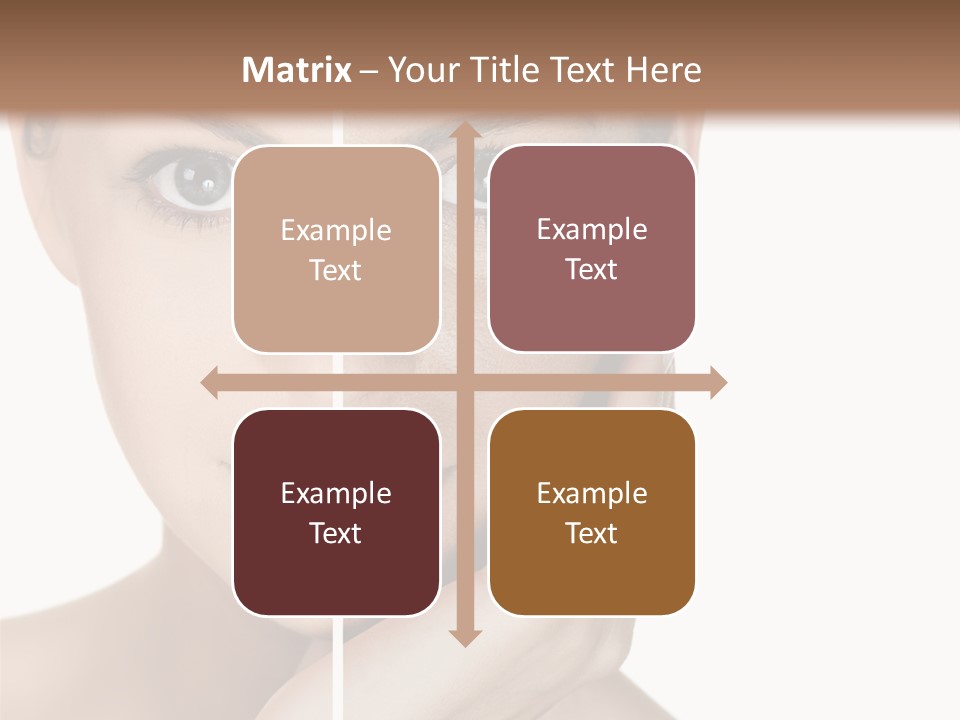 Matrix – Your Title Text Here

Example Text

Example Text

Example Text

Example Text